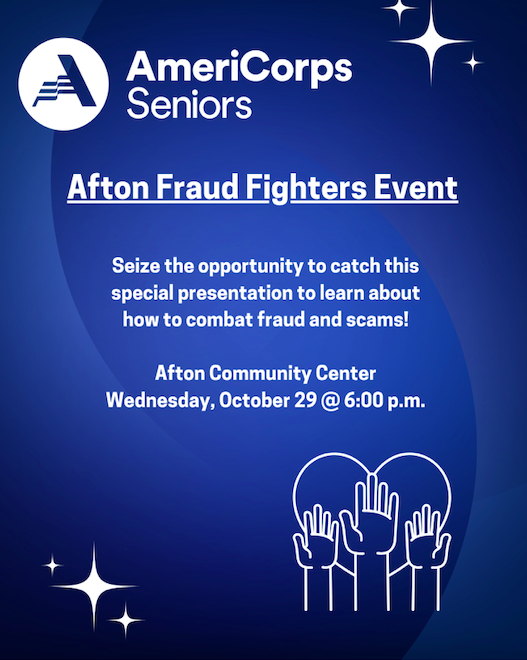 AmeriCorps Seniors

Afton Fraud Fighters Event

Seize the opportunity to catch this special presentation to learn about how to combat fraud and scams!

Afton Community Center
Wednesday, October 29 @ 6:00 p.m.